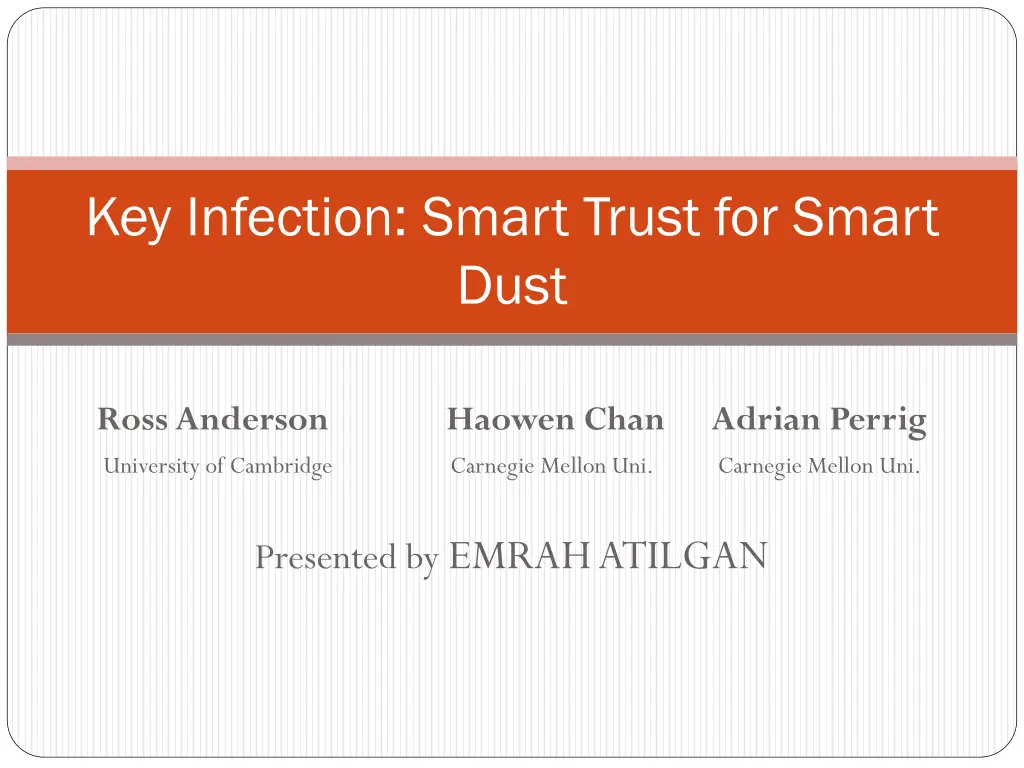 Key Infection: Smart Trust for Smart Dust

Ross Anderson
University of Cambridge

Haowen Chan
Carnegie Mellon Uni.

Adrian Perrig
Carnegie Mellon Uni.

Presented by EMRAH ATILGAN